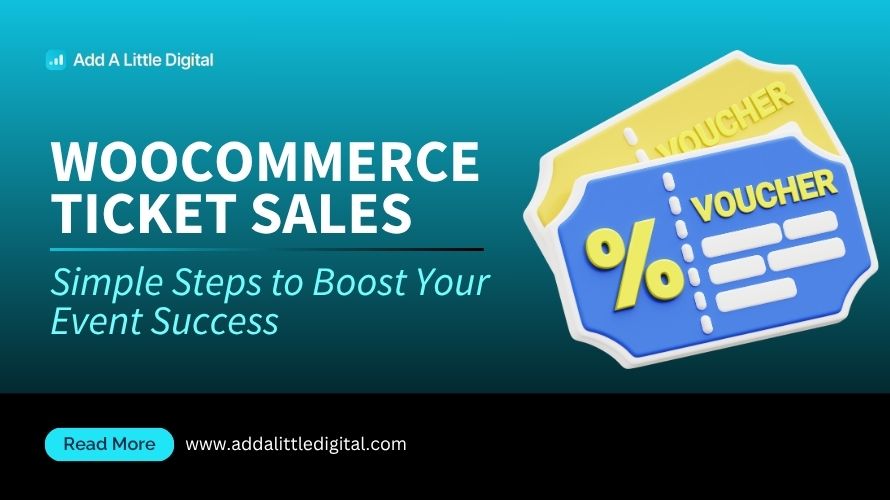 Add A Little Digital

WOOCOMMERCE TICKET SALES

Simple Steps to Boost Your Event Success

VOUCHER

VOUCHER

%

Read More

www.addalittledigital.com